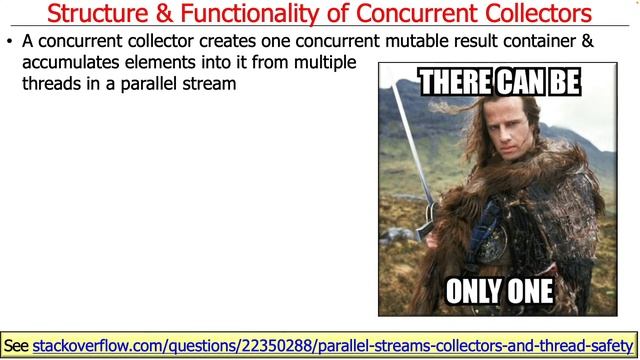 Structure & Functionality of Concurrent Collectors

• A concurrent collector creates one concurrent mutable result container & accumulates elements into it from multiple threads in a parallel stream

THERE CAN BE

ONLY ONE

See stackoverflow.com/questions/22350288/parallel-streams-collectors-and-thread-safety